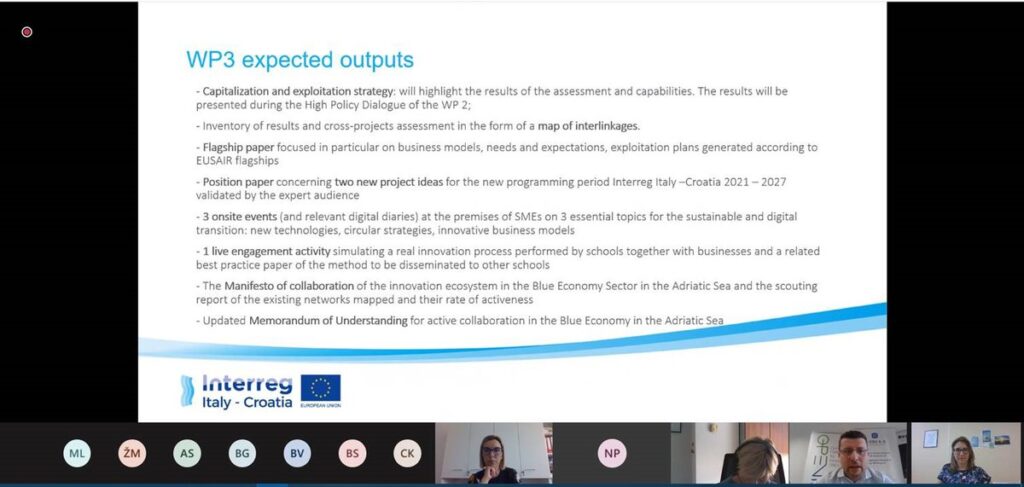 WP3 expected outputs

- Capitalization and exploitation strategy: will highlight the results of the assessment and capabilities. The results will be presented during the High Policy Dialogue of the WP 2;

- Inventory of results and cross-projects assessment in the form of a map of interlinkages.

- Flagship paper focused in particular on business models, needs and expectations, exploitation plans generated according to EUSAIR flagships

- Position paper concerning two new project ideas for the new programming period Interreg Italy –Croatia 2021 – 2027 validated by the expert audience

- 3 onsite events (and relevant digital diaries) at the premises of SMEs on 3 essential topics for the sustainable and digital transition: new technologies, circular strategies, innovative business models

- 1 live engagement activity simulating a real innovation process performed by schools together with businesses and a related best practice paper of the method to be disseminated to other schools

- The Manifesto of collaboration of the innovation ecosystem in the Blue Economy Sector in the Adriatic Sea and the scouting report of the existing networks mapped and their rate of activeness

- Updated Memorandum of Understanding for active collaboration in the Blue Economy in the Adriatic Sea

Interreg
Italy - Croatia
EUROPEAN UNION

ML ŽM AS BG BV BS CK NP